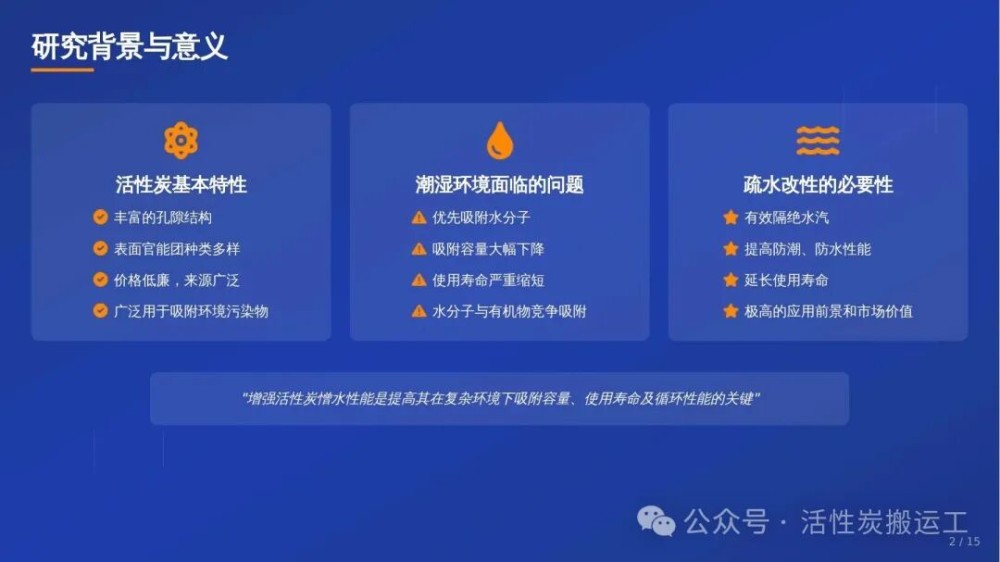 研究背景与意义

活性炭基本特性

丰富的孔隙结构

表面官能团种类多样

价格低廉，来源广泛

广泛用于吸附环境污染物

潮湿环境面临的问题

优先吸附水分子

吸附容量大幅下降

使用寿命严重缩短

水分子与有机物竞争吸附

疏水改性的必要性

有效隔绝水汽

提高防潮、防水性能

延长使用寿命

极高的应用前景和市场价值

"增强活性炭憎水性能是提高其在复杂环境下吸附容量、使用寿命及循环性能的关键"

公众号 · 活性炭搬运工

2 / 15